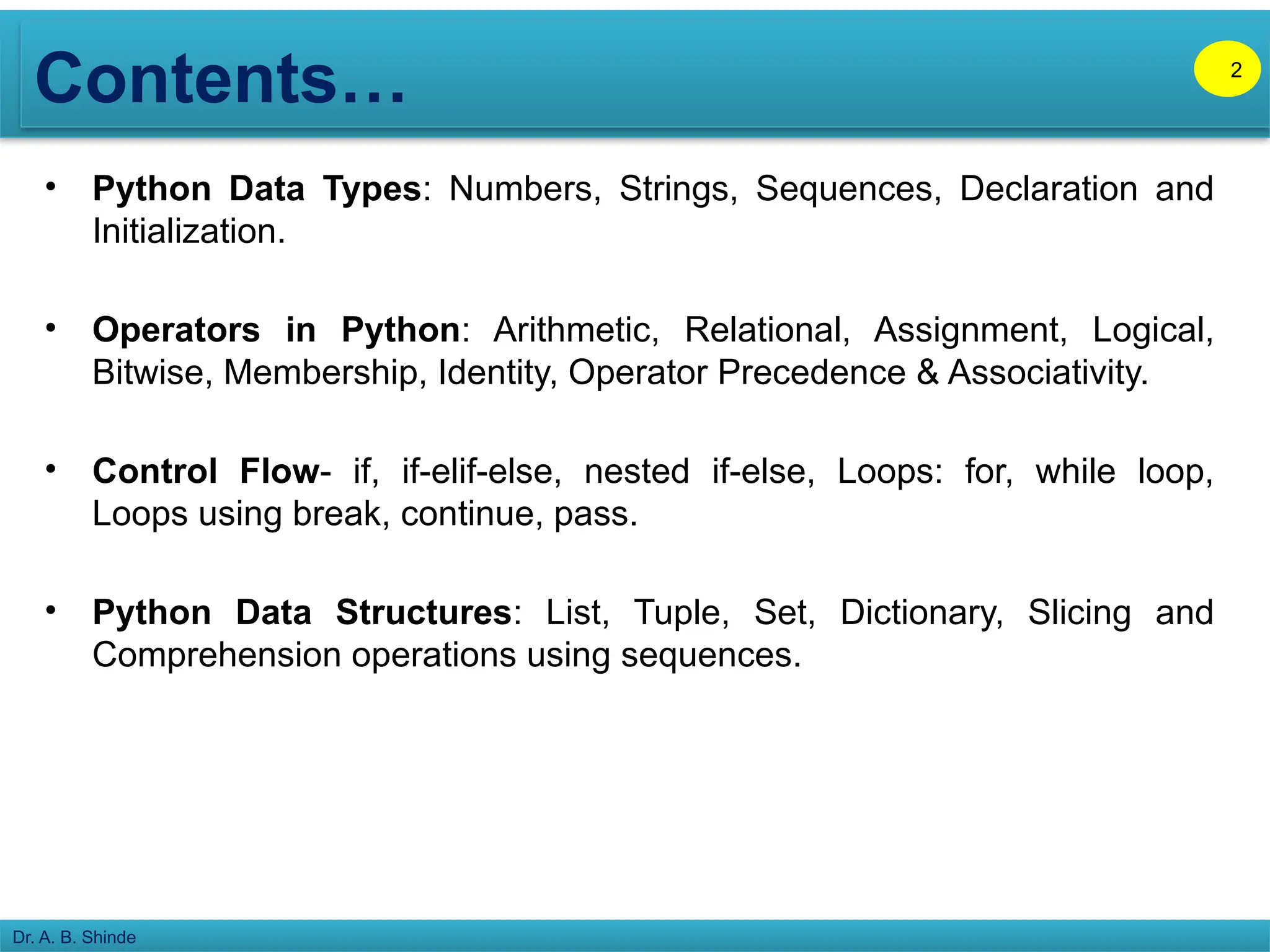 Contents…

2

• Python Data Types: Numbers, Strings, Sequences, Declaration and Initialization.

• Operators in Python: Arithmetic, Relational, Assignment, Logical, Bitwise, Membership, Identity, Operator Precedence & Associativity.

• Control Flow- if, if-elif-else, nested if-else, Loops: for, while loop, Loops using break, continue, pass.

• Python Data Structures: List, Tuple, Set, Dictionary, Slicing and Comprehension operations using sequences.

Dr. A. B. Shinde